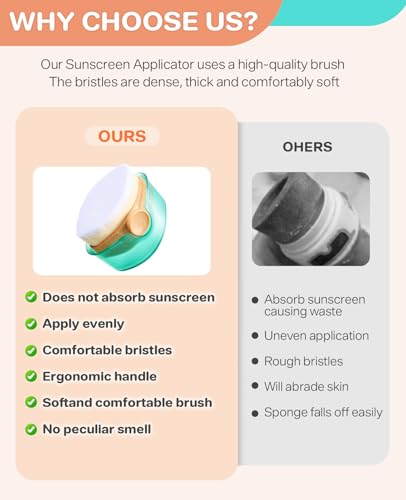 WHY CHOOSE US?

Our Sunscreen Applicator uses a high-quality brush
The bristles are dense, thick and comfortably soft

OURS

Does not absorb sunscreen
Apply evenly
Comfortable bristles
Ergonomic handle
Softand comfortable brush
No peculiar smell

OHERS

Absorb sunscreen causing waste
Uneven application
Rough bristles
Will abrade skin
Sponge falls off easily